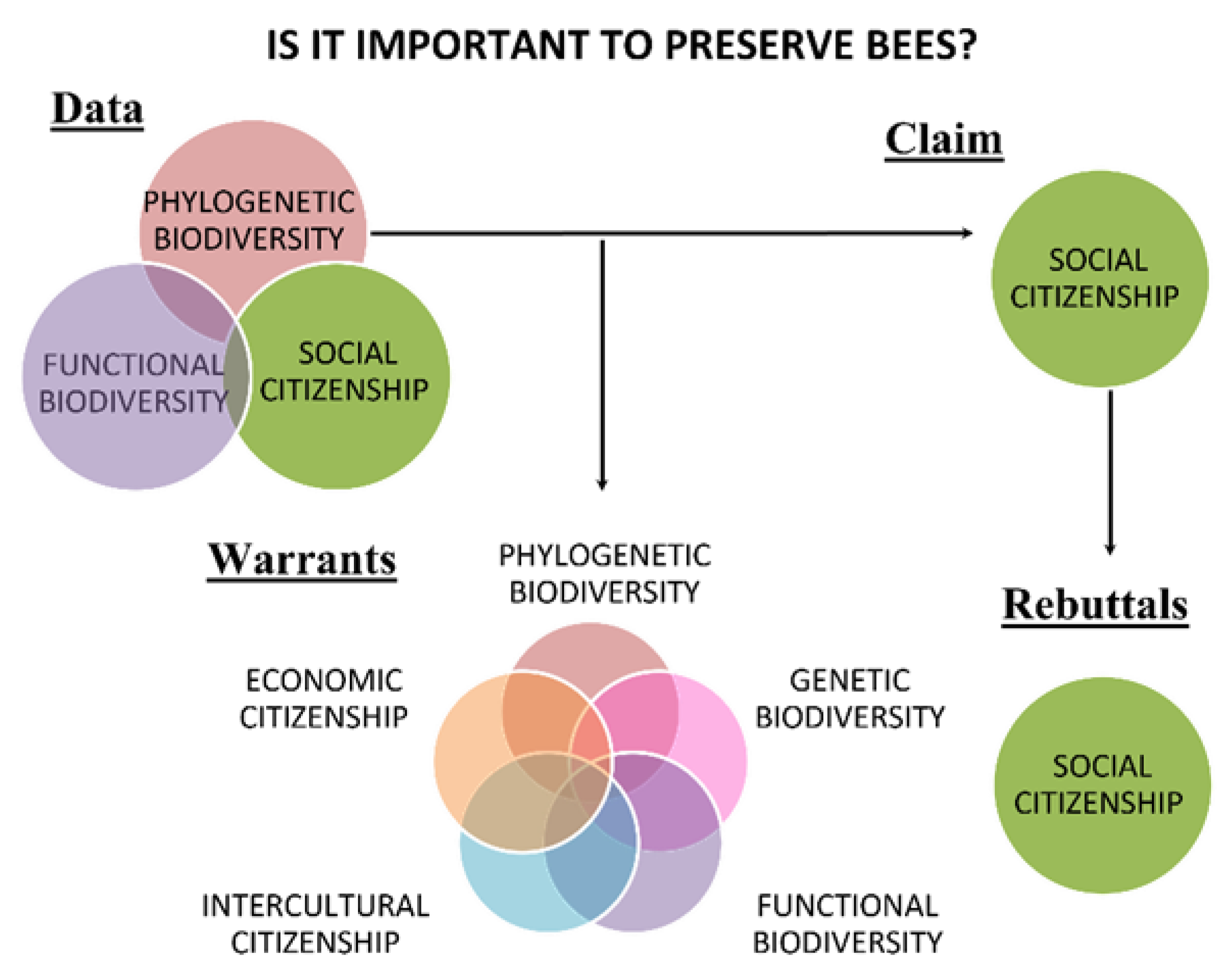 IS IT IMPORTANT TO PRESERVE BEES?

Data

PHYLOGENETIC BIODIVERSITY

FUNCTIONAL BIODIVERSITY

SOCIAL CITIZENSHIP

Claim

SOCIAL CITIZENSHIP

Warrants

PHYLOGENETIC BIODIVERSITY

ECONOMIC CITIZENSHIP

GENETIC BIODIVERSITY

INTERCULTURAL CITIZENSHIP

FUNCTIONAL BIODIVERSITY

Rebuttals

SOCIAL CITIZENSHIP